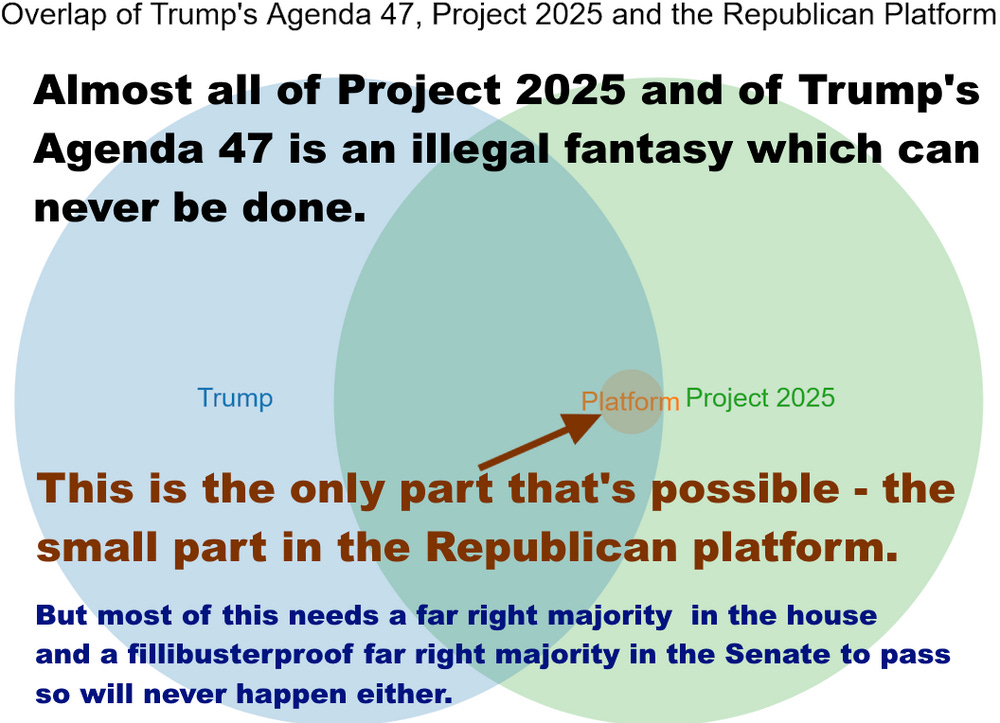 Overlap of Trump's Agenda 47, Project 2025 and the Republican Platform

Almost all of Project 2025 and of Trump's Agenda 47 is an illegal fantasy which can never be done.

Trump

Platform

Project 2025

This is the only part that's possible - the small part in the Republican platform.

But most of this needs a far right majority in the house and a fillibusterproof far right majority in the Senate to pass so will never happen either.